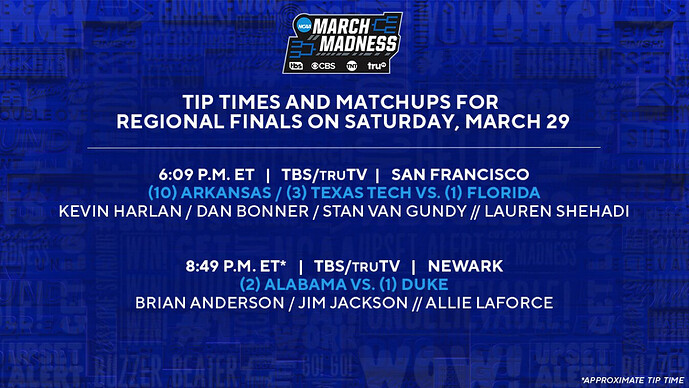 NCAA MARCH MADNESS

tbs CBS TNT truTV

TIP TIMES AND MATCHUPS FOR REGIONAL FINALS ON SATURDAY, MARCH 29

6:09 P.M. ET | TBS/truTV | SAN FRANCISCO
(10) ARKANSAS / (3) TEXAS TECH VS. (1) FLORIDA
KEVIN HARLAN / DAN BONNER / STAN VAN GUNDY // LAUREN SHEHADI

8:49 P.M. ET* | TBS/truTV | NEWARK
(2) ALABAMA VS. (1) DUKE
BRIAN ANDERSON / JIM JACKSON // ALLIE LAFORCE

*APPROXIMATE TIP TIME